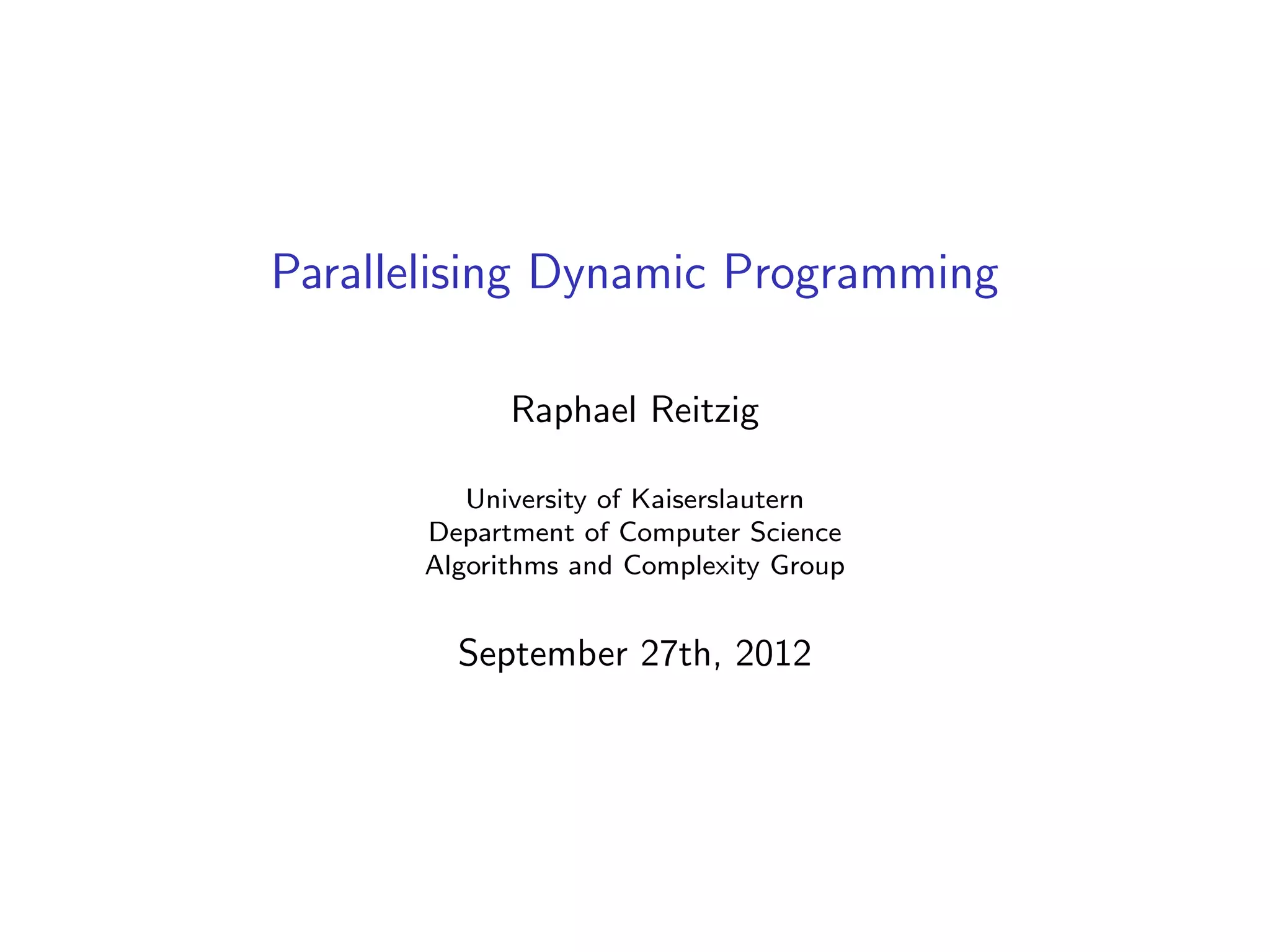 Parallelising Dynamic Programming

Raphael Reitzig

University of Kaiserslautern
Department of Computer Science
Algorithms and Complexity Group

September 27th, 2012